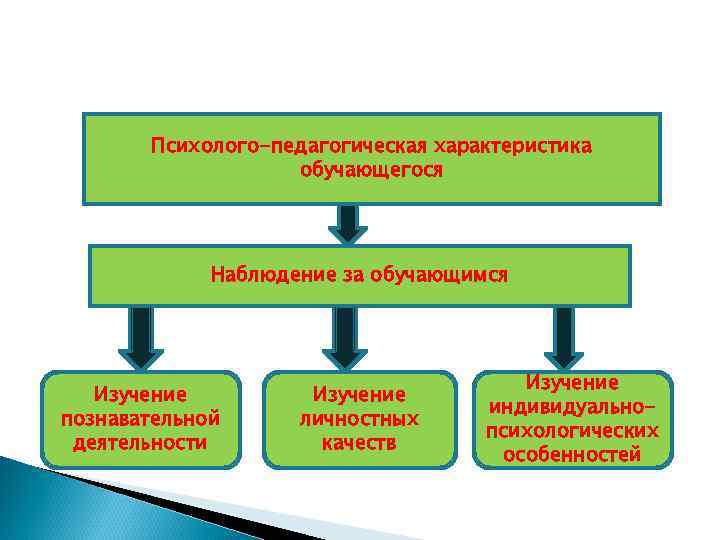 Психолого-педагогическая характеристика обучающегося

Наблюдение за обучающимся

Изучение познавательной деятельности

Изучение личностных качеств

Изучение индивидуально-психологических особенностей